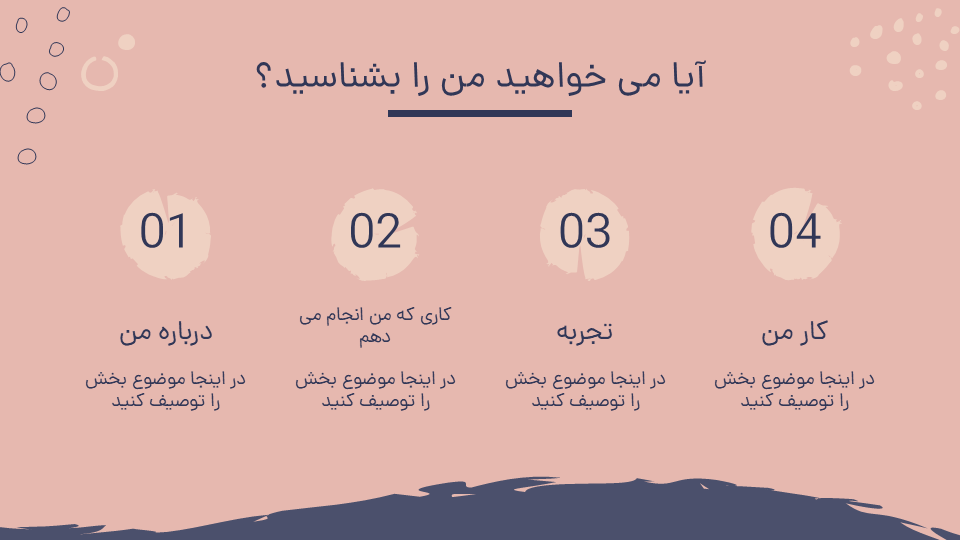 آیا می خواهید من را بشناسید؟

01
درباره من
در اینجا موضوع بخش را توصیف کنید

02
کاری که من انجام می دهم
در اینجا موضوع بخش را توصیف کنید

03
تجربه
در اینجا موضوع بخش را توصیف کنید

04
کار من
در اینجا موضوع بخش را توصیف کنید